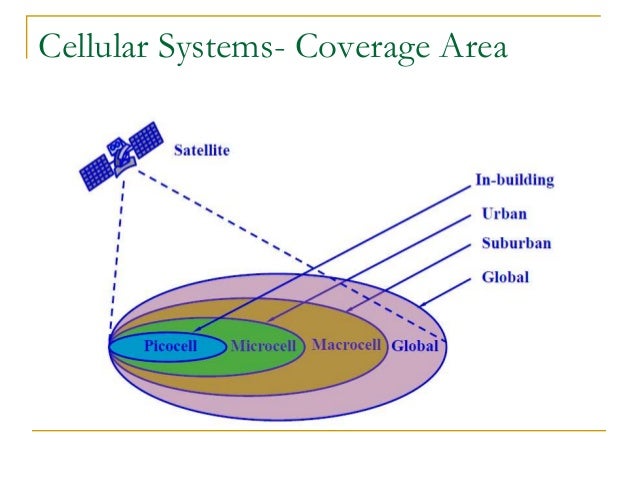 Cellular Systems- Coverage Area

Satellite

In-building

Urban

Suburban

Global

Picocell

Microcell

Macrocell

Global